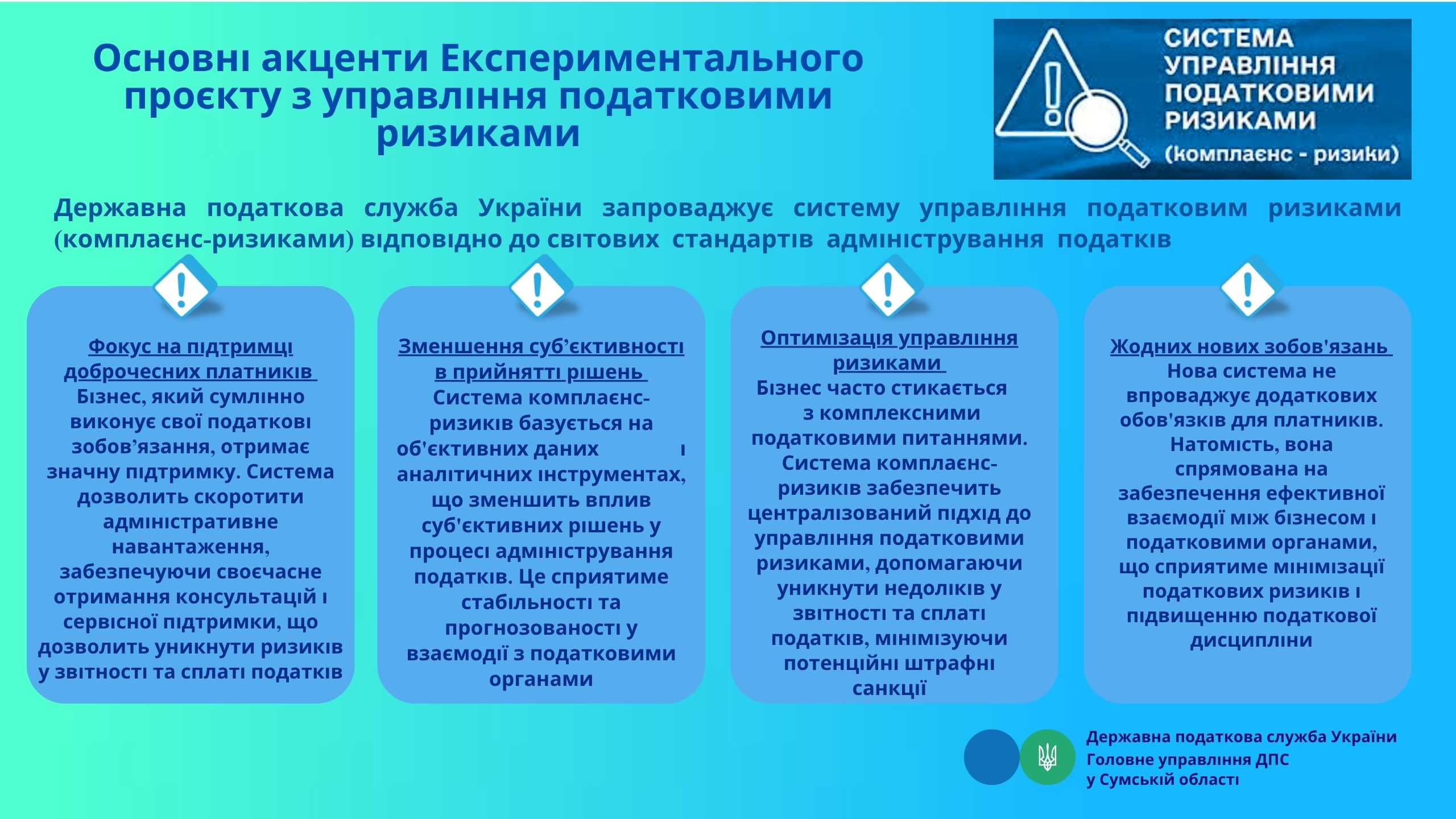 Основні акценти Експериментального проєкту з управління податковими ризиками

СИСТЕМА УПРАВЛІННЯ ПОДАТКОВИМИ РИЗИКАМИ (комплаєнс - ризики)

Державна податкова служба України запроваджує систему управління податковим ризиками (комплаєнс-ризиками) відповідно до світових стандартів адміністрування податків

Фокус на підтримці доброчесних платників
Бізнес, який сумлінно виконує свої податкові зобов’язання, отримає значну підтримку. Система дозволить скоротити адміністративне навантаження, забезпечуючи своєчасне отримання консультацій і сервісної підтримки, що дозволить уникнути ризиків у звітності та сплаті податків

Зменшення суб’єктивності в прийнятті рішень
Система комплаєнс-ризиків базується на об'єктивних даних і аналітичних інструментах, що зменшить вплив суб'єктивних рішень у процесі адміністрування податків. Це сприятиме стабільності та прогнозованості у взаємодії з податковими органами

Оптимізація управління ризиками
Бізнес часто стикається з комплексними податковими питаннями. Система комплаєнс-ризиків забезпечить централізований підхід до управління податковими ризиками, допомагаючи уникнути недоліків у звітності та сплаті податків, мінімізуючи потенційні штрафні санкції

Жодних нових зобов'язань
Нова система не впроваджує додаткових обов'язків для платників. Натомість, вона спрямована на забезпечення ефективної взаємодії між бізнесом і податковими органами, що сприятиме мінімізації податкових ризиків і підвищенню податкової дисципліни

Державна податкова служба України
Головне управління ДПС у Сумській області